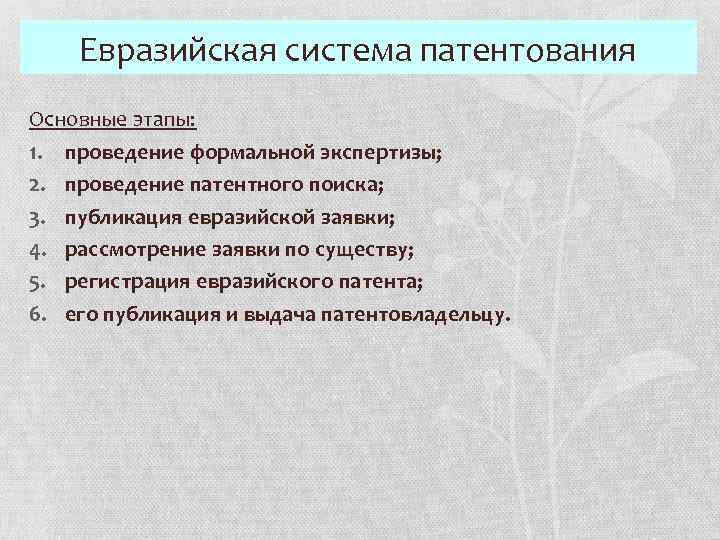 Евразийская система патентования

Основные этапы:

1. проведение формальной экспертизы;
2. проведение патентного поиска;
3. публикация евразийской заявки;
4. рассмотрение заявки по существу;
5. регистрация евразийского патента;
6. его публикация и выдача патентовладельцу.